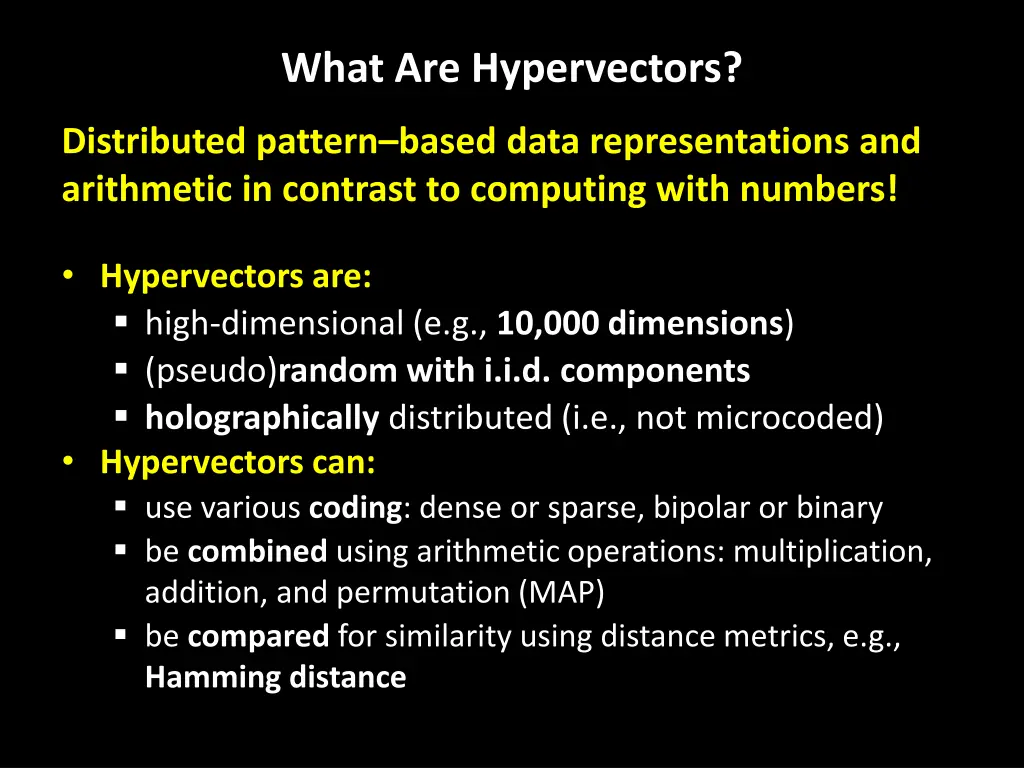 What Are Hypervectors?

Distributed pattern–based data representations and arithmetic in contrast to computing with numbers!

• Hypervectors are:
  ▪ high-dimensional (e.g., 10,000 dimensions)
  ▪ (pseudo)random with i.i.d. components
  ▪ holographically distributed (i.e., not microcoded)
• Hypervectors can:
  ▪ use various coding: dense or sparse, bipolar or binary
  ▪ be combined using arithmetic operations: multiplication, addition, and permutation (MAP)
  ▪ be compared for similarity using distance metrics, e.g., Hamming distance